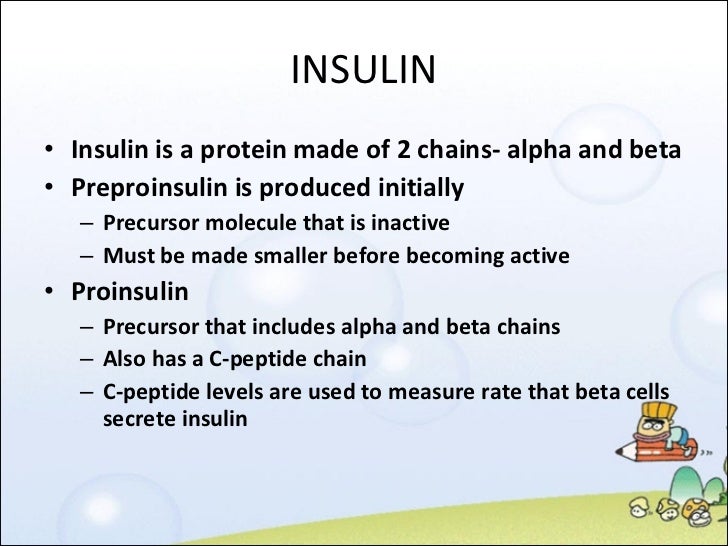 INSULIN

• Insulin is a protein made of 2 chains- alpha and beta
• Preproinsulin is produced initially
– Precursor molecule that is inactive
– Must be made smaller before becoming active
• Proinsulin
– Precursor that includes alpha and beta chains
– Also has a C-peptide chain
– C-peptide levels are used to measure rate that beta cells secrete insulin